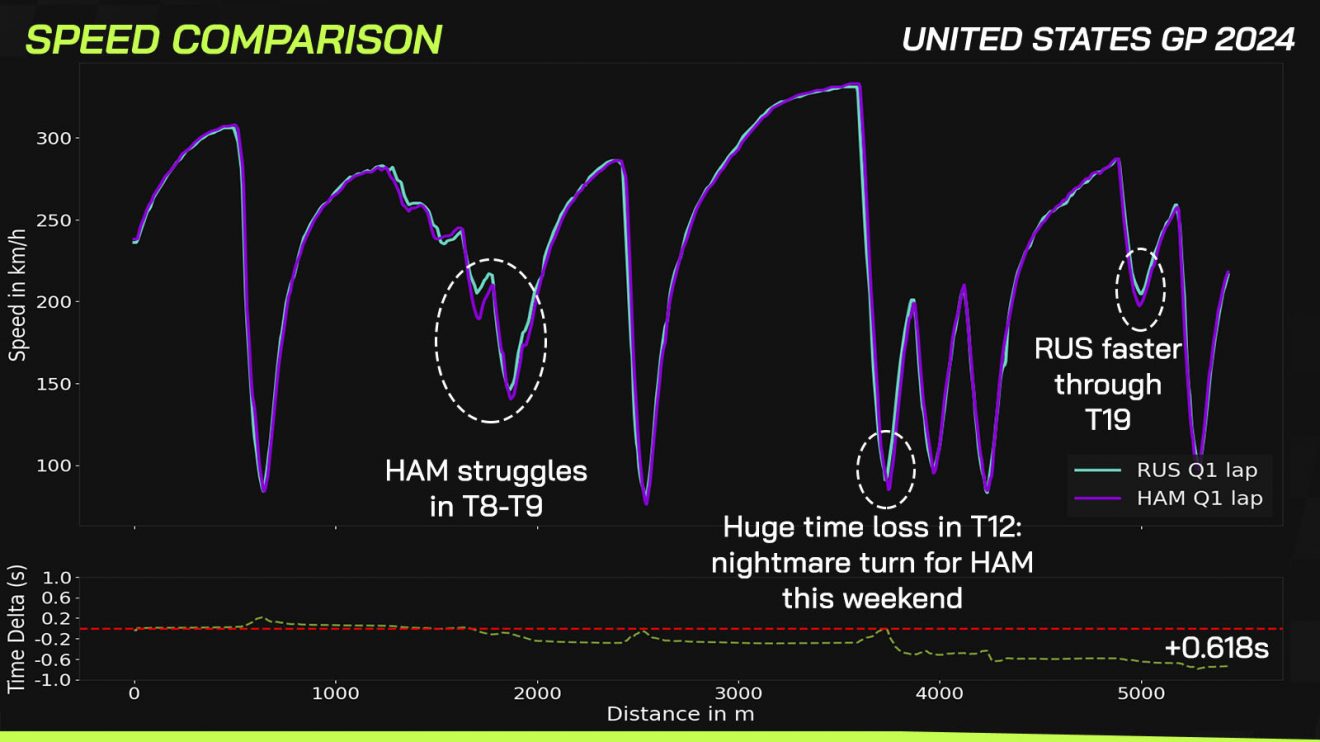 SPEED COMPARISON

UNITED STATES GP 2024

Speed in km/h

300
250
200
150
100

HAM struggles in T8-T9

Huge time loss in T12: nightmare turn for HAM this weekend

RUS faster through T19

RUS Q1 lap
HAM Q1 lap

Time Delta (s)
1.0
0.6
0.2
-0.2
-0.6
-1.0

+0.618s

0
1000
2000
3000
4000
5000
Distance in m